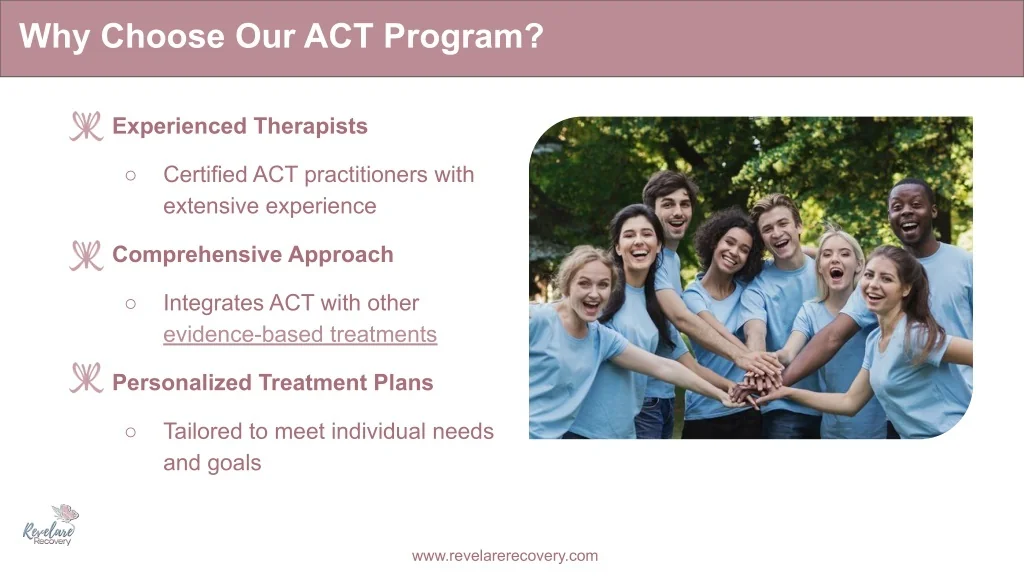 Why Choose Our ACT Program?

Experienced Therapists

○ Certified ACT practitioners with extensive experience

Comprehensive Approach

○ Integrates ACT with other evidence-based treatments

Personalized Treatment Plans

○ Tailored to meet individual needs and goals

Revelare Recovery

www.revelarerecovery.com